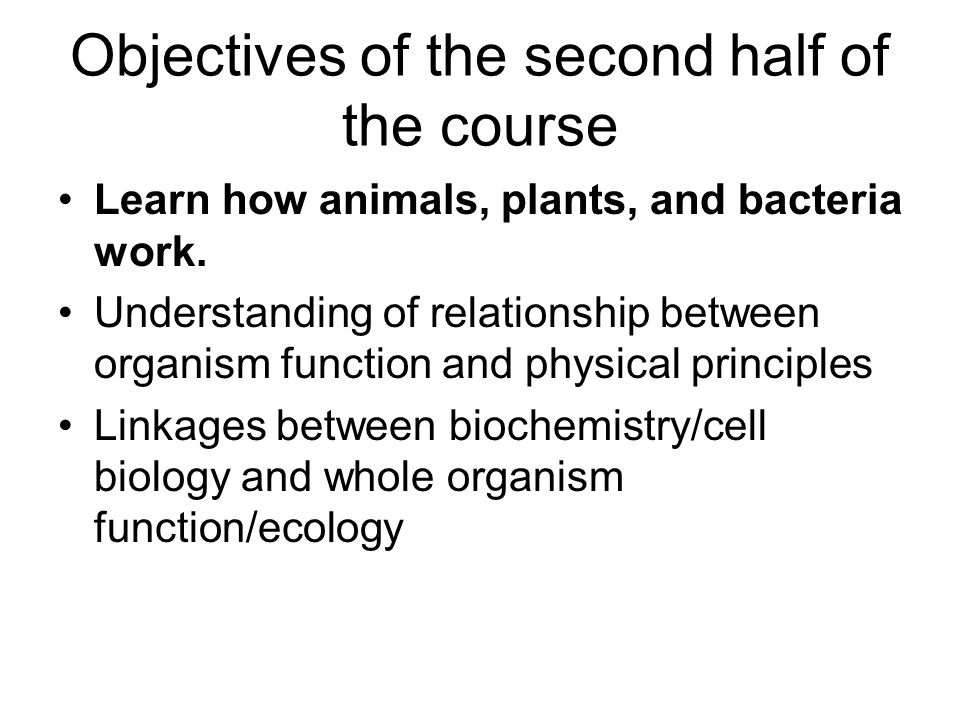 Objectives of the second half of the course

• Learn how animals, plants, and bacteria work.
• Understanding of relationship between organism function and physical principles
• Linkages between biochemistry/cell biology and whole organism function/ecology